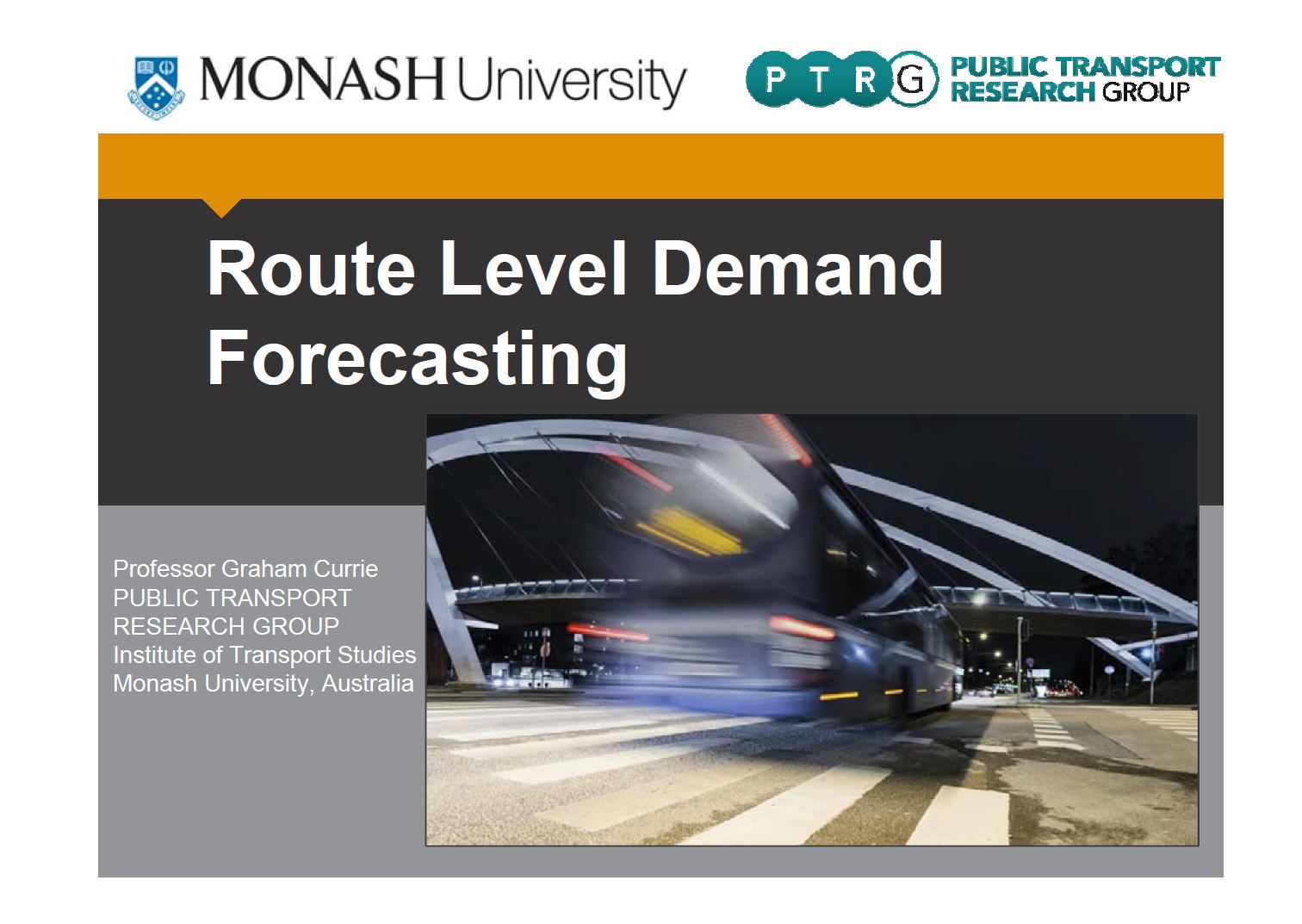 MONASH University

P T R G PUBLIC TRANSPORT RESEARCH GROUP

Route Level Demand Forecasting

Professor Graham Currie
PUBLIC TRANSPORT
RESEARCH GROUP
Institute of Transport Studies
Monash University, Australia